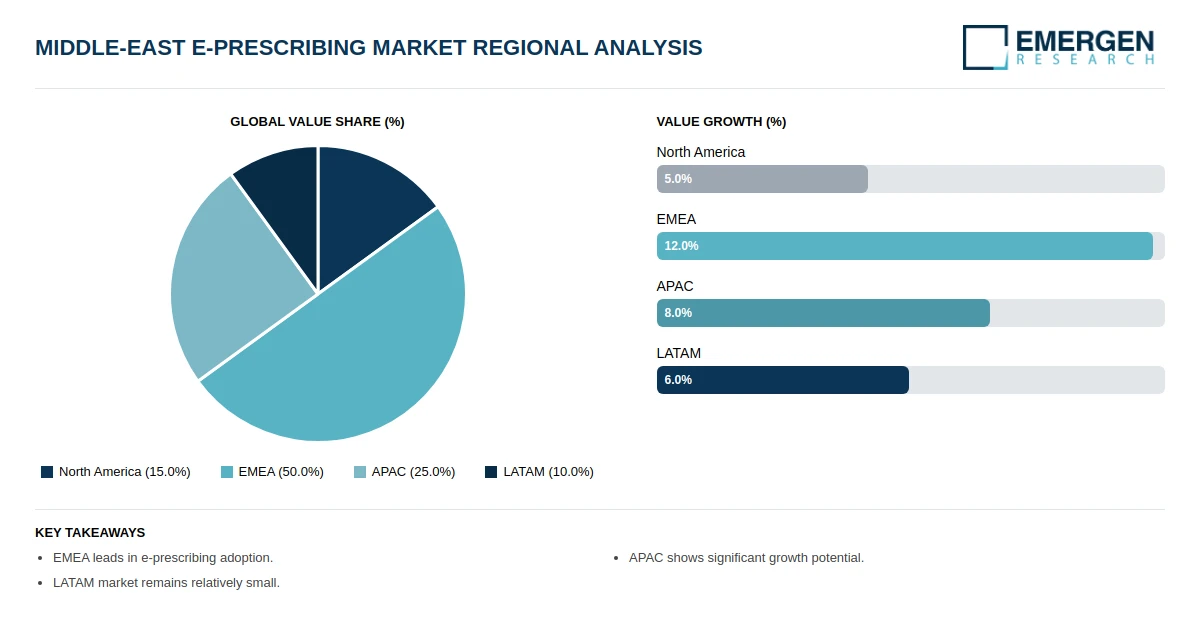 MIDDLE-EAST E-PRESCRIBING MARKET REGIONAL ANALYSIS

EMERGEN RESEARCH

GLOBAL VALUE SHARE (%)

North America (15.0%)
EMEA (50.0%)
APAC (25.0%)
LATAM (10.0%)

VALUE GROWTH (%)

North America
5.0%

EMEA
12.0%

APAC
8.0%

LATAM
6.0%

KEY TAKEAWAYS

• EMEA leads in e-prescribing adoption.
• LATAM market remains relatively small.
• APAC shows significant growth potential.